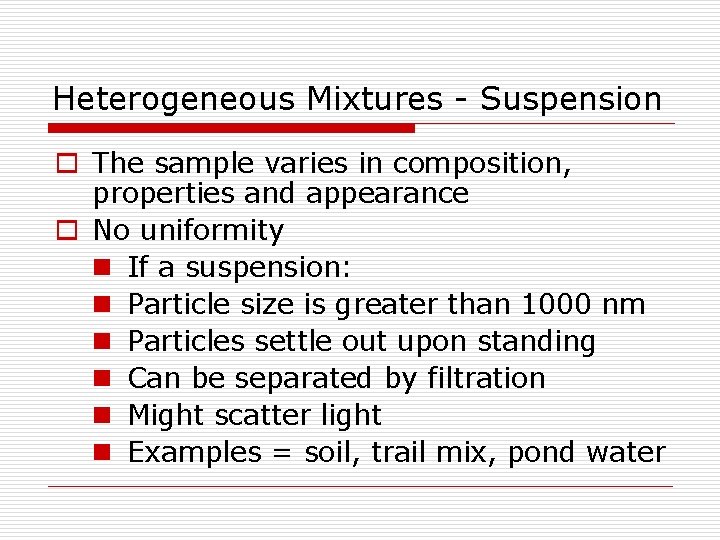 Heterogeneous Mixtures - Suspension

The sample varies in composition, properties and appearance

No uniformity

If a suspension:

Particle size is greater than 1000 nm

Particles settle out upon standing

Can be separated by filtration

Might scatter light

Examples = soil, trail mix, pond water